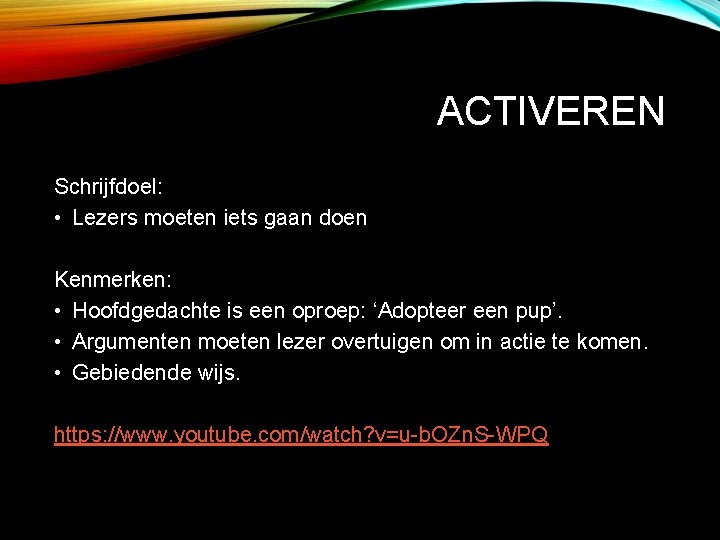 ACTIVEREN

Schrijfdoel:
• Lezers moeten iets gaan doen

Kenmerken:
• Hoofdgedachte is een oproep: ‘Adopteer een pup’.
• Argumenten moeten lezer overtuigen om in actie te komen.
• Gebiedende wijs.

https://www.youtube.com/watch?v=u-bOZnS-WPQ